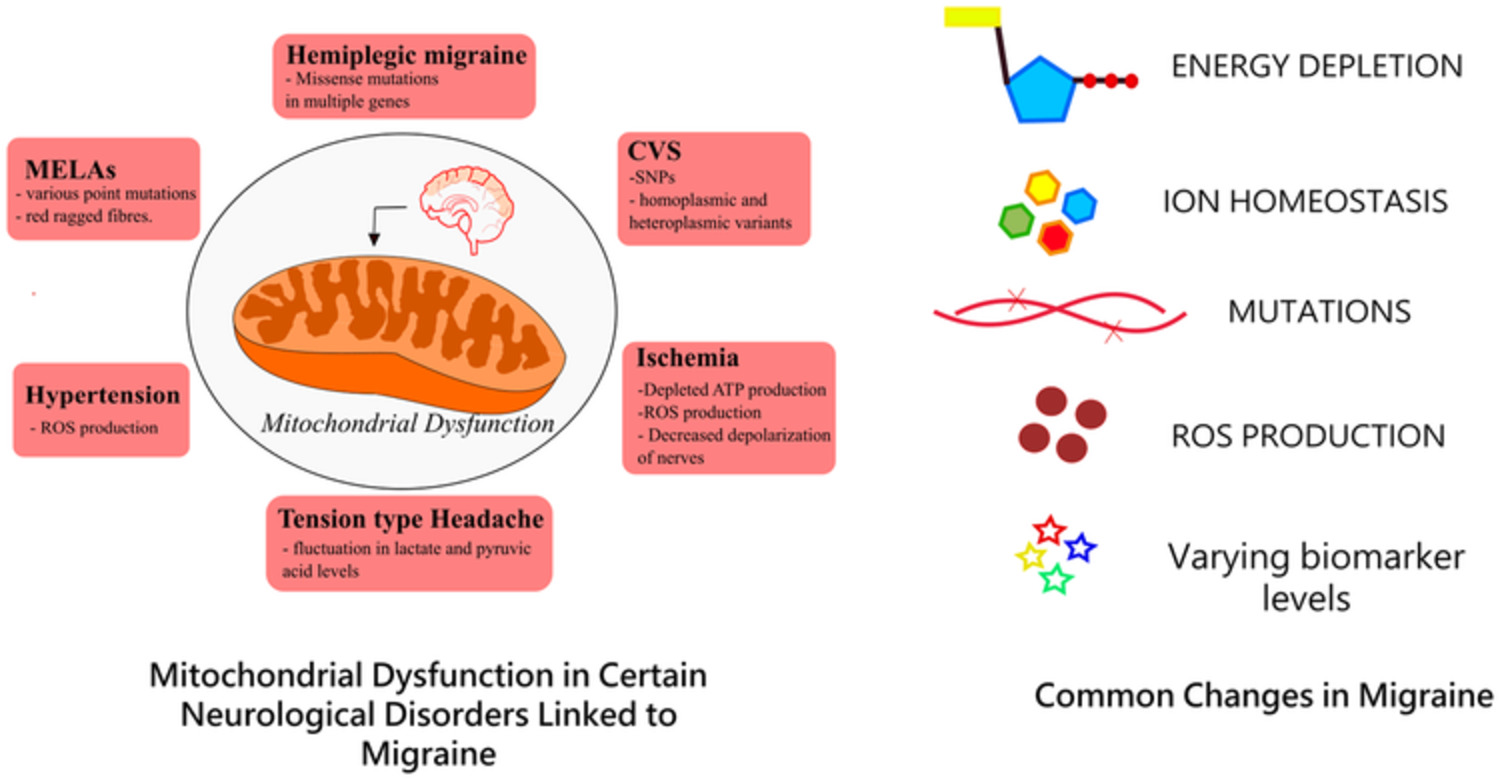 Hemiplegic migraine
- Missense mutations in multiple genes

MELAs
- various point mutations
- red ragged fibres.

CVS
-SNPs
- homoplasmic and heteroplasmic variants

Mitochondrial Dysfunction

Hypertension
- ROS production

Ischemia
-Depleted ATP production
-ROS production
- Decreased depolarization of nerves

Tension type Headache
- fluctuation in lactate and pyruvic acid levels

Mitochondrial Dysfunction in Certain Neurological Disorders Linked to Migraine

ENERGY DEPLETION

ION HOMEOSTASIS

MUTATIONS

ROS PRODUCTION

Varying biomarker levels

Common Changes in Migraine